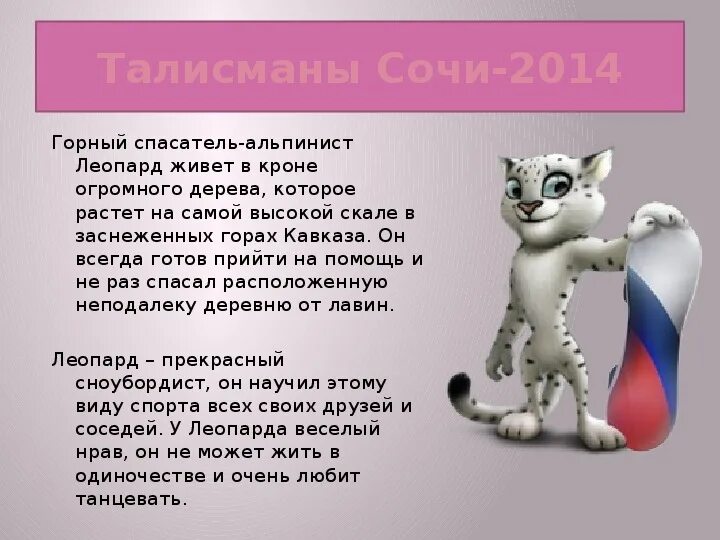 Талисманы Сочи-2014

Горный спасатель-альпинист Леопард живет в кроне огромного дерева, которое растет на самой высокой скале в заснеженных горах Кавказа. Он всегда готов прийти на помощь и не раз спасал расположенную неподалеку деревню от лавин.

Леопард – прекрасный сноубордист, он научил этому виду спорта всех своих друзей и соседей. У Леопарда веселый нрав, он не может жить в одиночестве и очень любит танцевать.